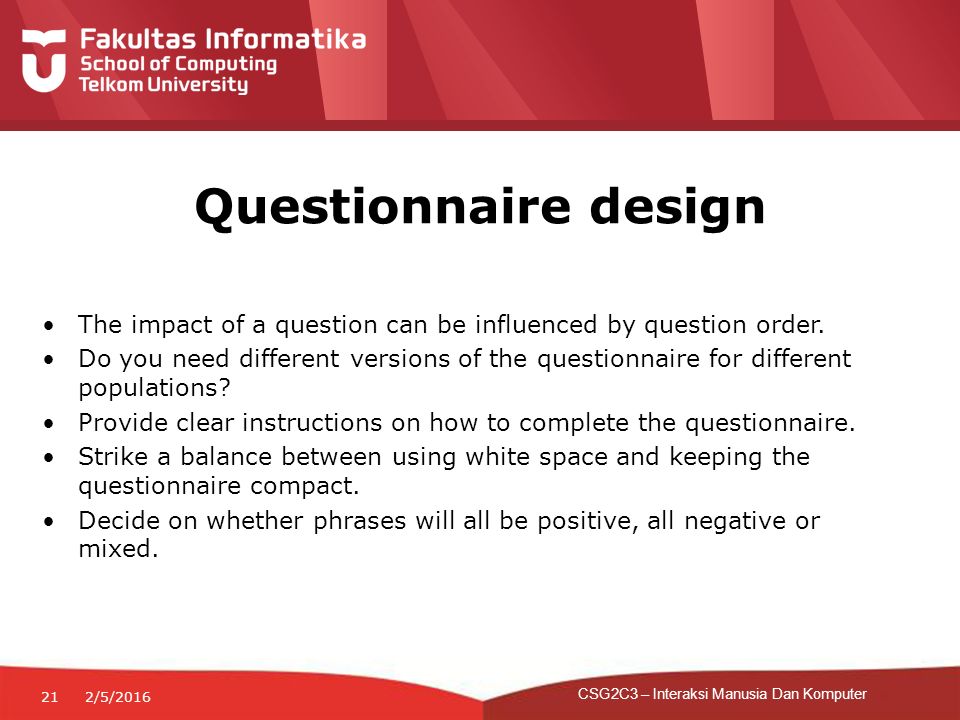 Fakultas Informatika
School of Computing
Telkom University

Questionnaire design

• The impact of a question can be influenced by question order.
• Do you need different versions of the questionnaire for different populations?
• Provide clear instructions on how to complete the questionnaire.
• Strike a balance between using white space and keeping the questionnaire compact.
• Decide on whether phrases will all be positive, all negative or mixed.

21 2/5/2016

CSG2C3 – Interaksi Manusia Dan Komputer